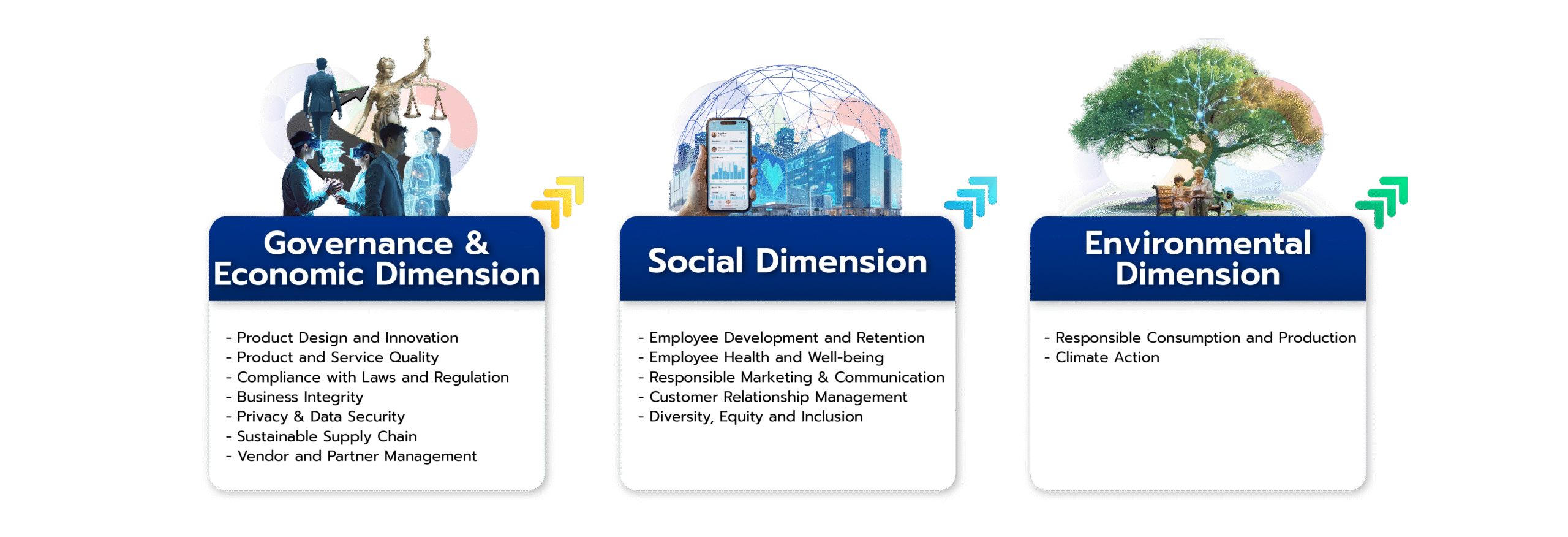 Governance & Economic Dimension

- Product Design and Innovation
- Product and Service Quality
- Compliance with Laws and Regulation
- Business Integrity
- Privacy & Data Security
- Sustainable Supply Chain
- Vendor and Partner Management

Social Dimension

- Employee Development and Retention
- Employee Health and Well-being
- Responsible Marketing & Communication
- Customer Relationship Management
- Diversity, Equity and Inclusion

Environmental Dimension

- Responsible Consumption and Production
- Climate Action